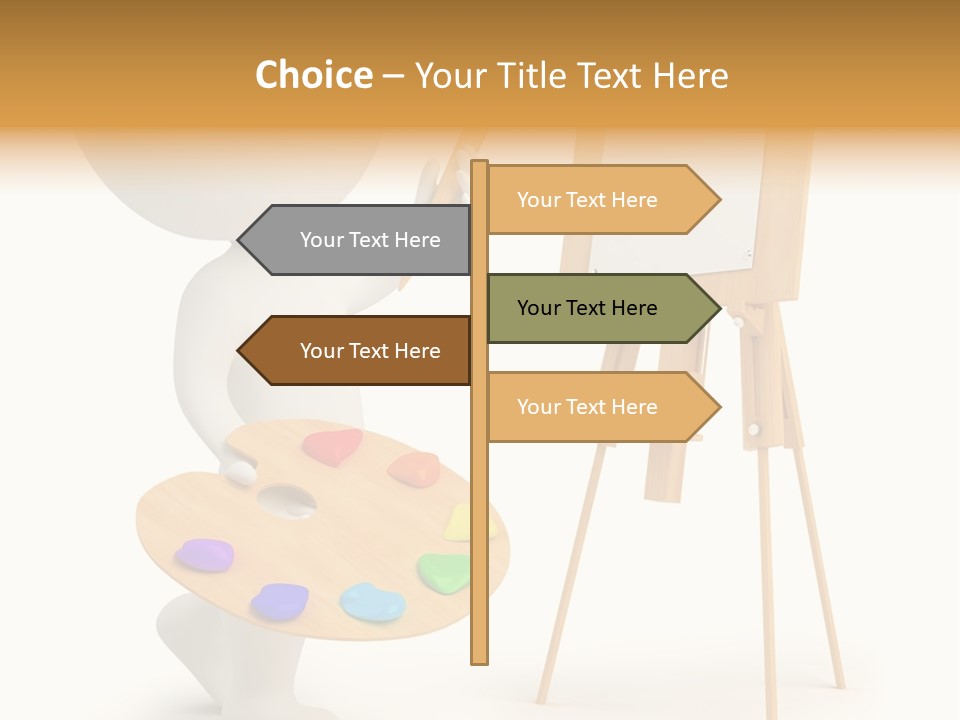 Choice – Your Title Text Here

Your Text Here

Your Text Here

Your Text Here

Your Text Here

Your Text Here